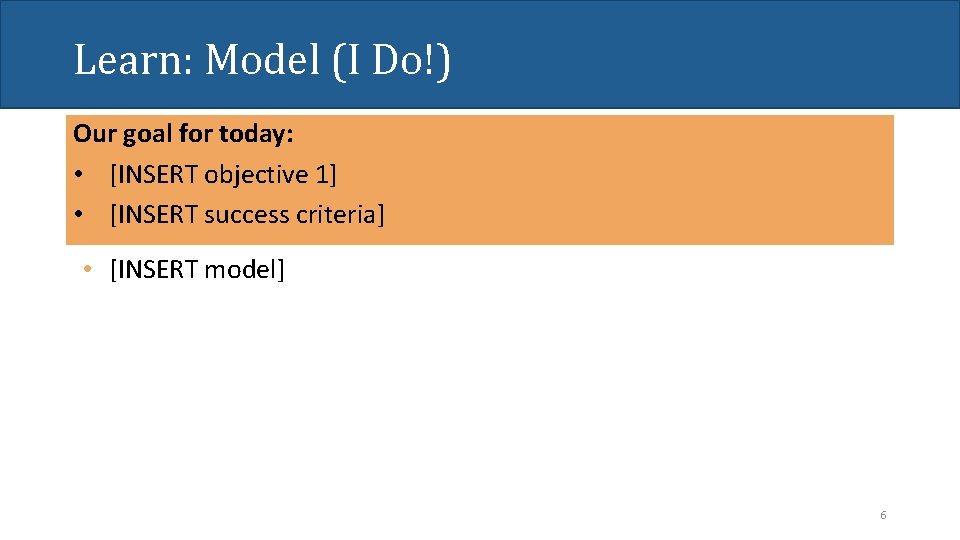 Learn: Model (I Do!)

Our goal for today:
• [INSERT objective 1]
• [INSERT success criteria]

• [INSERT model]

6